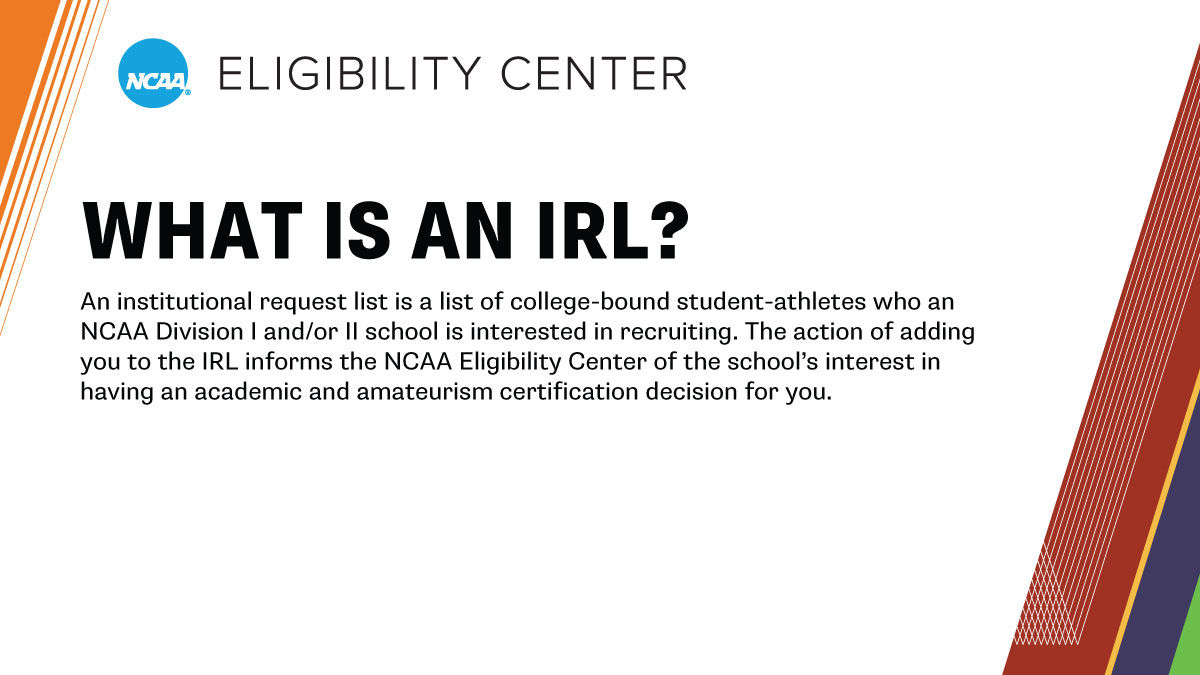 NCAA ELIGIBILITY CENTER

WHAT IS AN IRL?

An institutional request list is a list of college-bound student-athletes who an NCAA Division I and/or II school is interested in recruiting. The action of adding you to the IRL informs the NCAA Eligibility Center of the school's interest in having an academic and amateurism certification decision for you.